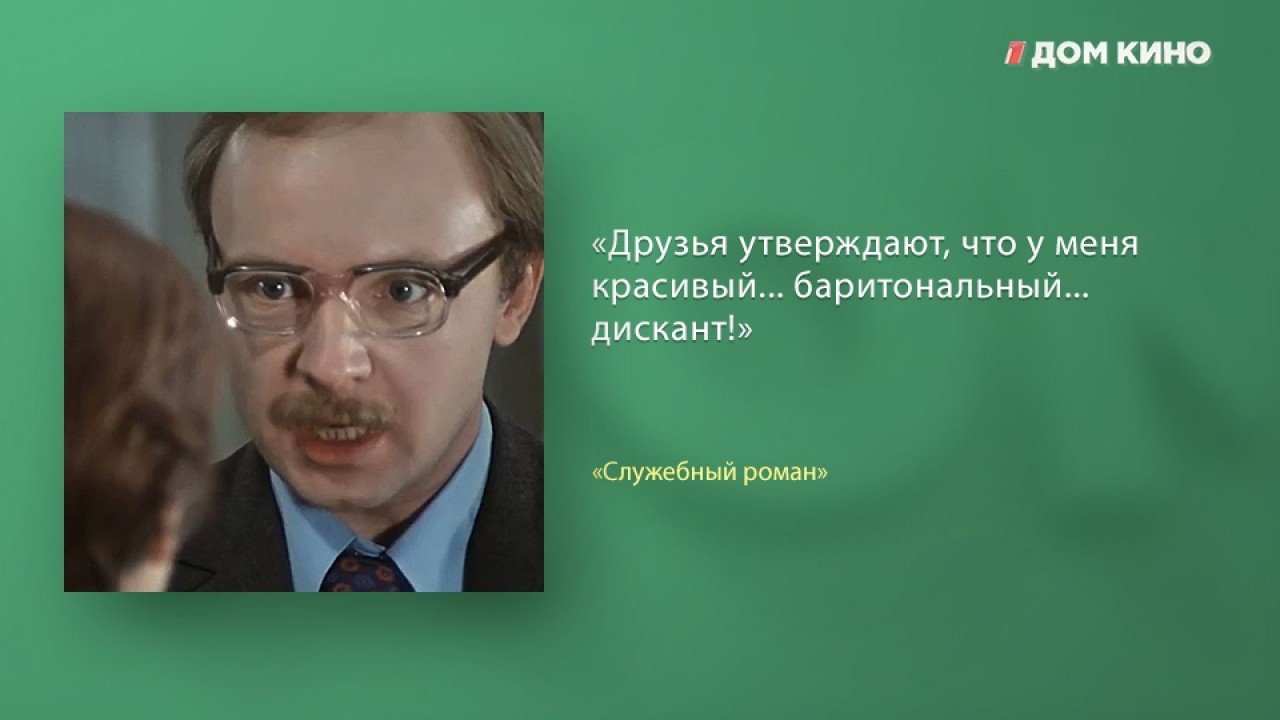 1 ДОМ КИНО

«Друзья утверждают, что у меня красивый... баритональный... дискант!»

«Служебный роман»